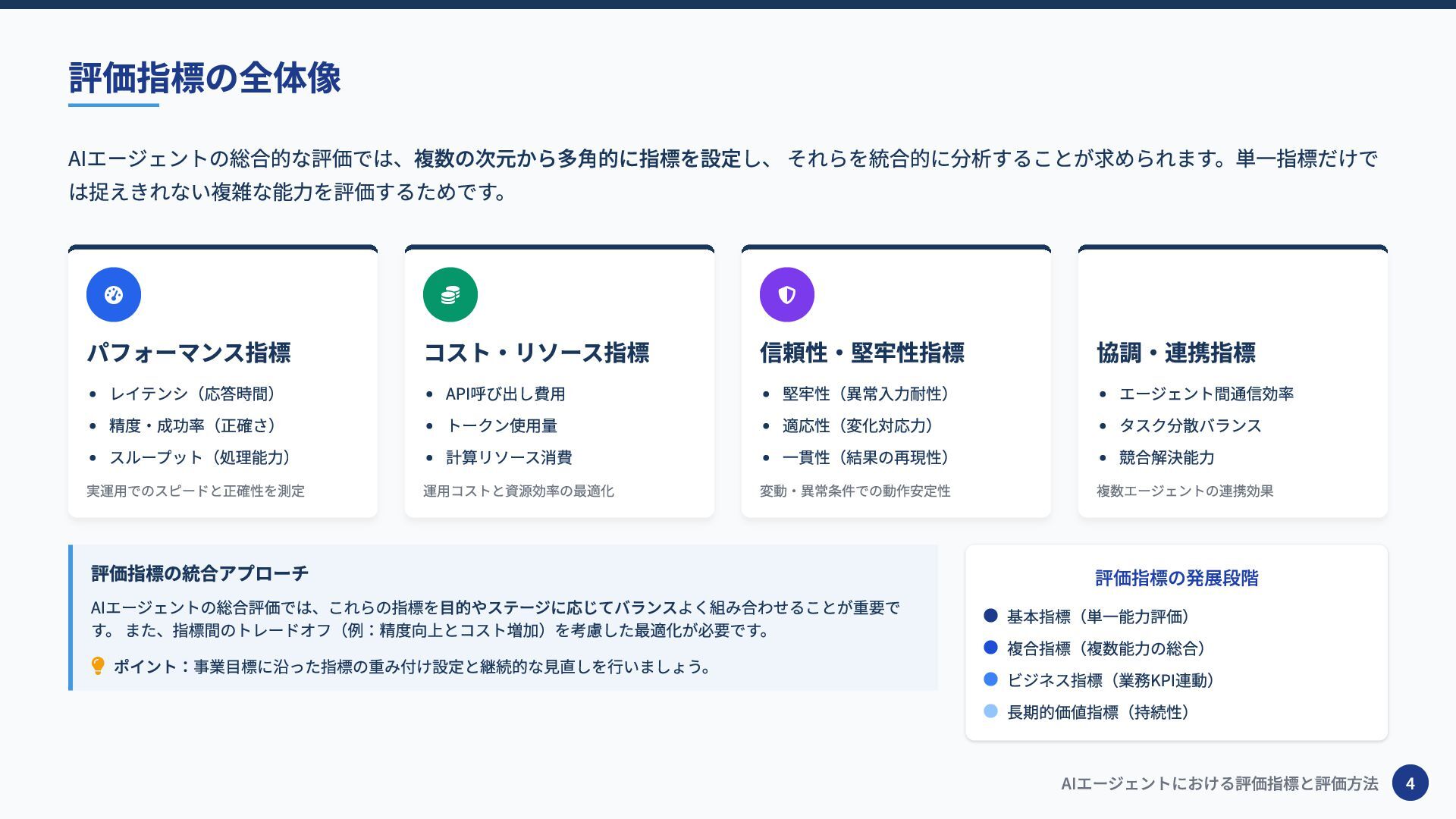 評価指標の全体像

AIエージェントの総合的な評価では、複数の次元から多角的に指標を設定し、 それらを統合的に分析することが求められます。単一指標だけでは捉えきれない複雑な能力を評価するためです。

パフォーマンス指標
- レイテンシ（応答時間）
- 精度・成功率（正確さ）
- スループット（処理能力）
実運用でのスピードと正確性を測定

コスト・リソース指標
- API呼び出し費用
- トークン使用量
- 計算リソース消費
運用コストと資源効率の最適化

信頼性・堅牢性指標
- 堅牢性（異常入力耐性）
- 適応性（変化対応力）
- 一貫性（結果の再現性）
変動・異常条件での動作安定性

協調・連携指標
- エージェント間通信効率
- タスク分散バランス
- 競合解決能力
複数エージェントの連携効果

評価指標の統合アプローチ
AIエージェントの総合評価では、これらの指標を目的やステージに応じてバランスよく組み合わせることが重要です。 また、指標間のトレードオフ（例：精度向上とコスト増加）を考慮した最適化が必要です。
ポイント：事業目標に沿った指標の重み付け設定と継続的な見直しを行いましょう。

評価指標の発展段階
基本指標（単一能力評価）
複合指標（複数能力の総合）
ビジネス指標（業務KPI連動）
長期的価値指標（持続性）

AIエージェントにおける評価指標と評価方法 4